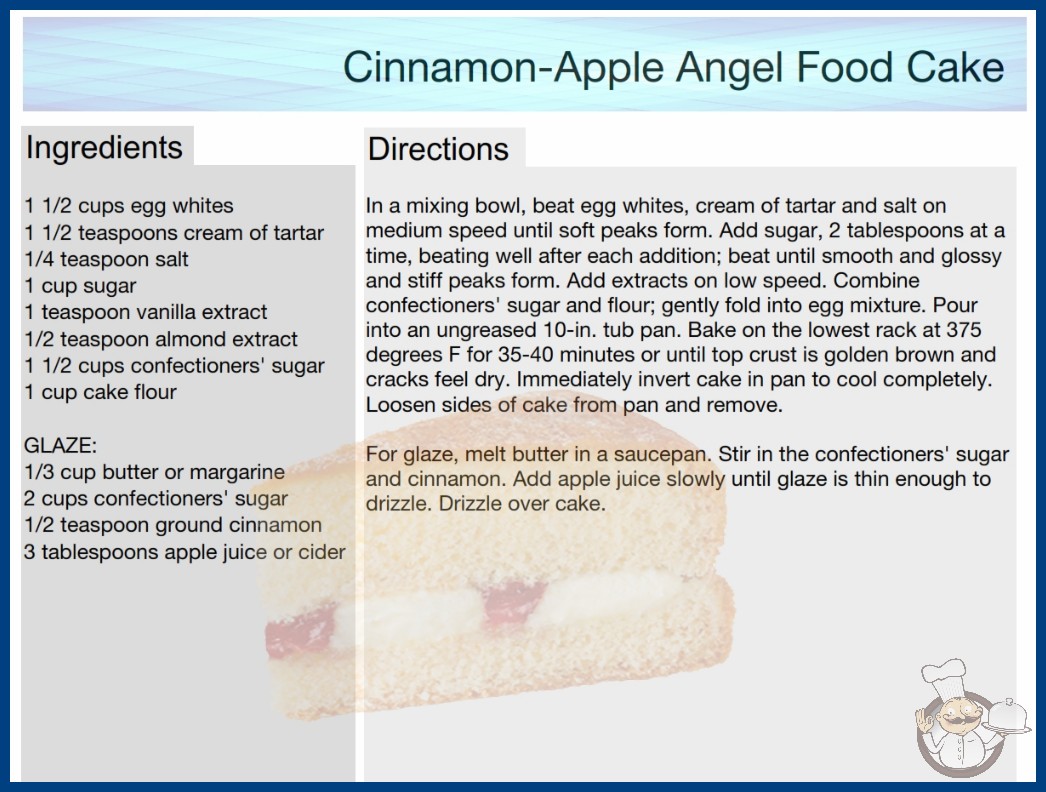 Cinnamon-Apple Angel Food Cake

Ingredients

1 1/2 cups egg whites
1 1/2 teaspoons cream of tartar
1/4 teaspoon salt
1 cup sugar
1 teaspoon vanilla extract
1/2 teaspoon almond extract
1 1/2 cups confectioners' sugar
1 cup cake flour

GLAZE:
1/3 cup butter or margarine
2 cups confectioners' sugar
1/2 teaspoon ground cinnamon
3 tablespoons apple juice or cider

Directions

In a mixing bowl, beat egg whites, cream of tartar and salt on medium speed until soft peaks form. Add sugar, 2 tablespoons at a time, beating well after each addition; beat until smooth and glossy and stiff peaks form. Add extracts on low speed. Combine confectioners' sugar and flour; gently fold into egg mixture. Pour into an ungreased 10-in. tub pan. Bake on the lowest rack at 375 degrees F for 35-40 minutes or until top crust is golden brown and cracks feel dry. Immediately invert cake in pan to cool completely. Loosen sides of cake from pan and remove.

For glaze, melt butter in a saucepan. Stir in the confectioners' sugar and cinnamon. Add apple juice slowly until glaze is thin enough to drizzle. Drizzle over cake.